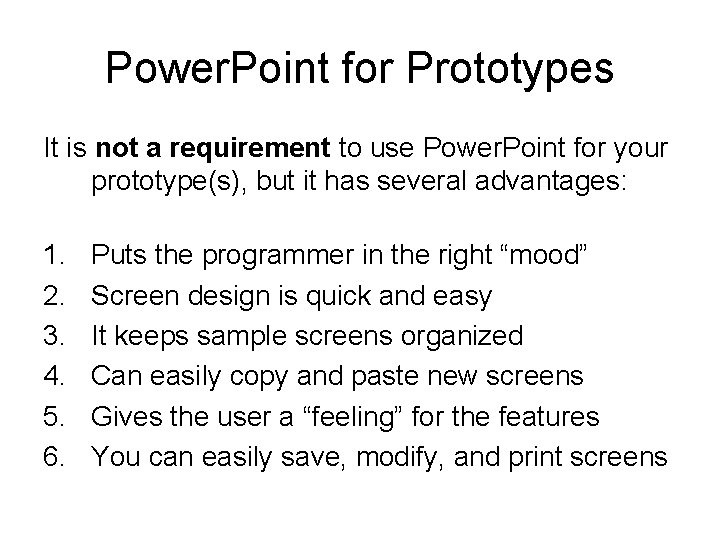 PowerPoint for Prototypes

It is not a requirement to use PowerPoint for your prototype(s), but it has several advantages:

1. Puts the programmer in the right “mood”
2. Screen design is quick and easy
3. It keeps sample screens organized
4. Can easily copy and paste new screens
5. Gives the user a “feeling” for the features
6. You can easily save, modify, and print screens